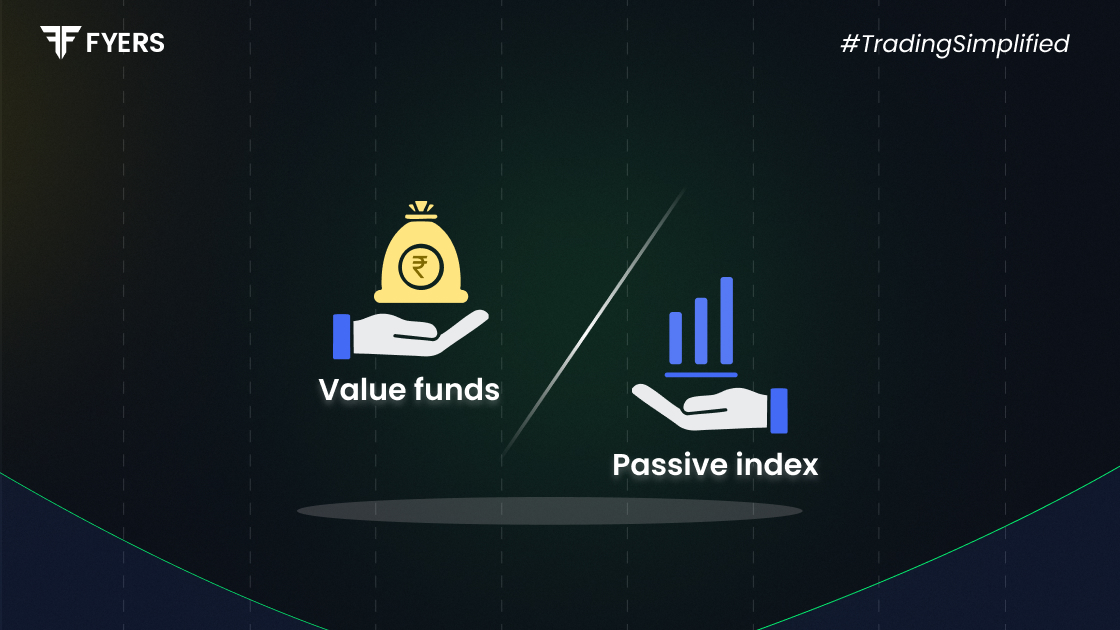 FYERS

#TradingSimplified

₹

Value funds

Passive index